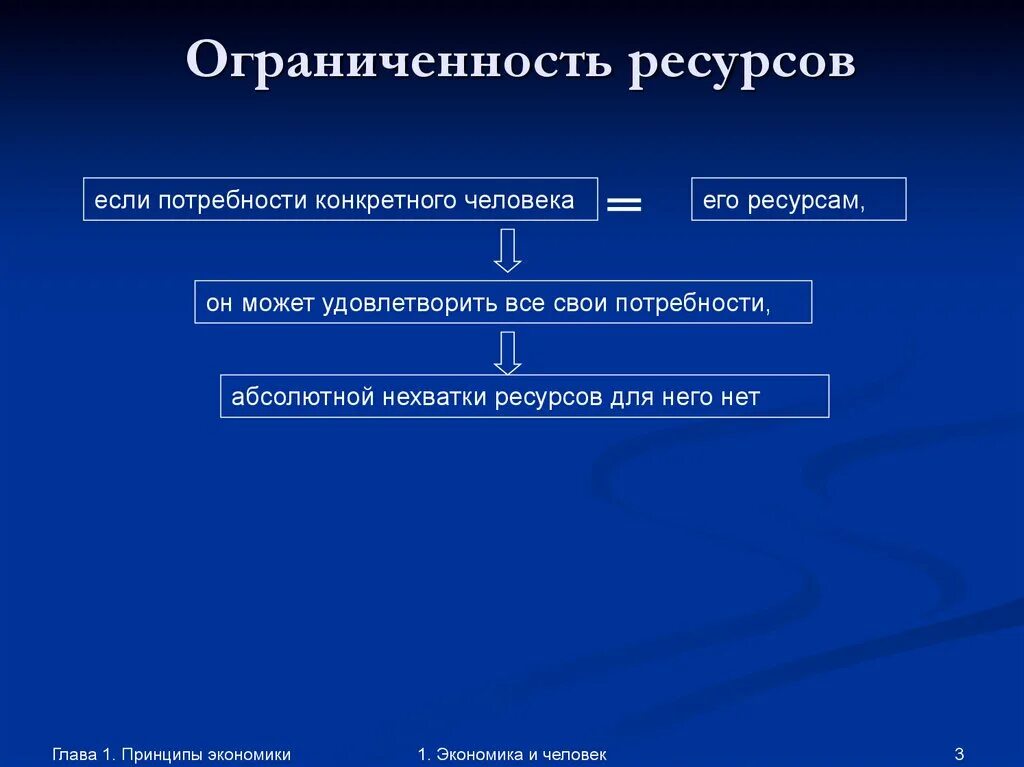 Ограниченность ресурсов

если потребности конкретного человека = его ресурсам,

он может удовлетворить все свои потребности,

абсолютной нехватки ресурсов для него нет

Глава 1. Принципы экономики

1. Экономика и человек

3